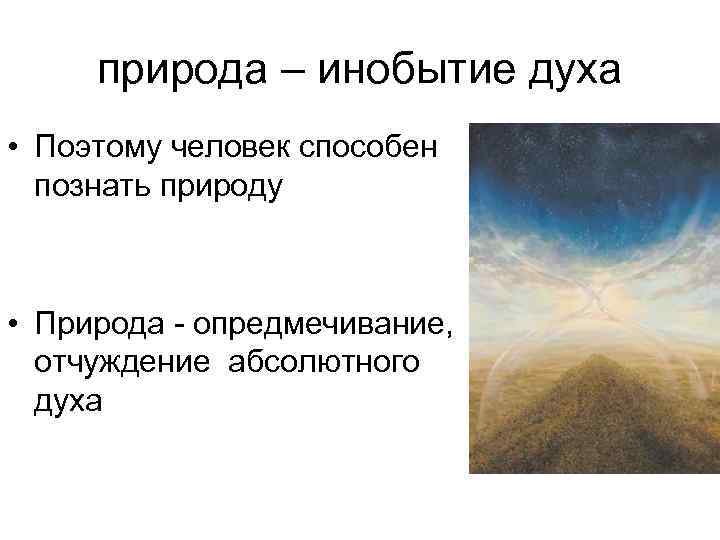 природа – инобытие духа

• Поэтому человек способен познать природу

• Природа - опредмечивание, отчуждение абсолютного духа